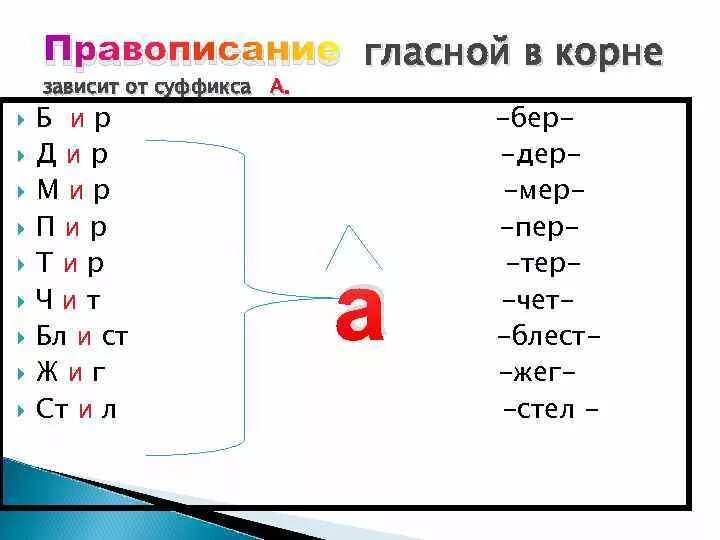 Правописание гласной в корне зависит от суффикса А.

Б и р
Д и р
М и р
П и р
Т и р
Ч и т
Бл и ст
Ж и г
Ст и л

а

-бер-
-дер-
-мер-
-пер-
-тер-
-чет-
-блест-
-жег-
-стел -